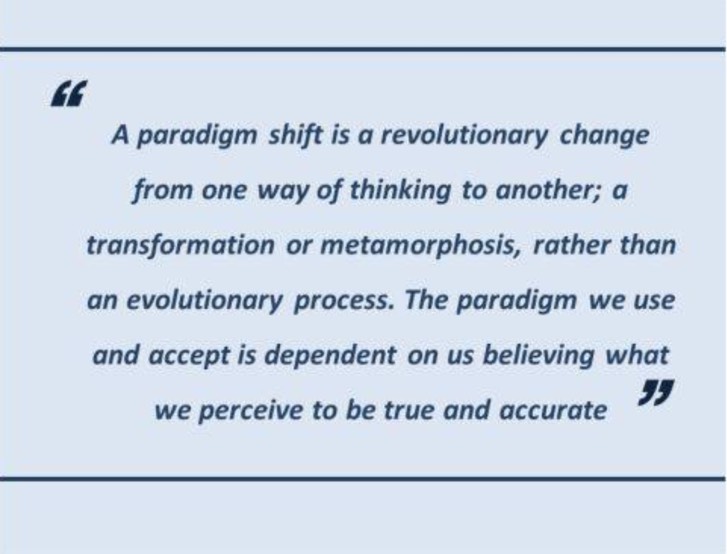 “

A paradigm shift is a revolutionary change from one way of thinking to another; a transformation or metamorphosis, rather than an evolutionary process. The paradigm we use and accept is dependent on us believing what we perceive to be true and accurate ”